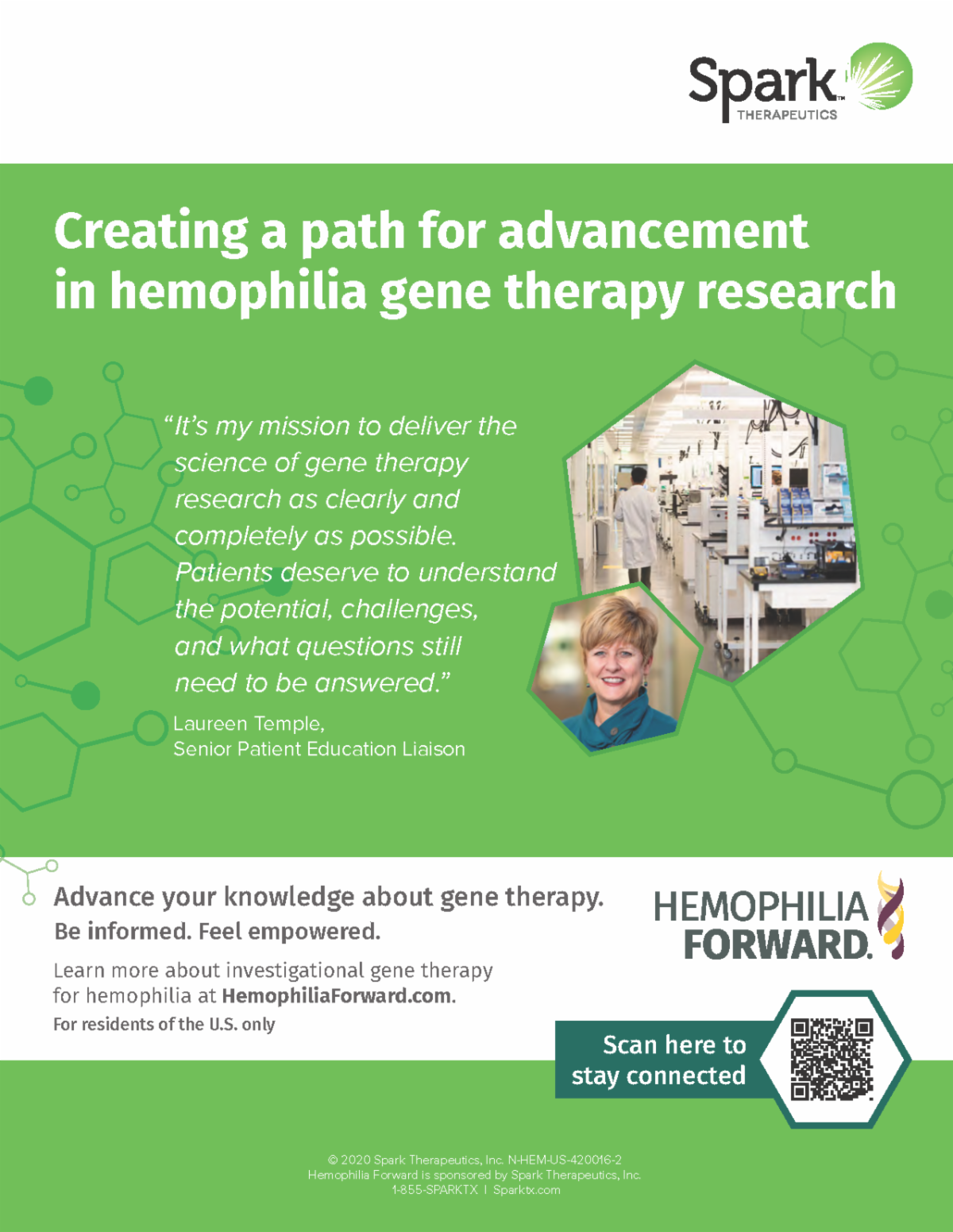 Spark™
THERAPEUTICS

Creating a path for advancement in hemophilia gene therapy research

"It's my mission to deliver the science of gene therapy research as clearly and completely as possible. Patients deserve to understand the potential, challenges, and what questions still need to be answered."

Laureen Temple,
Senior Patient Education Liaison

Advance your knowledge about gene therapy.
Be informed. Feel empowered.

Learn more about investigational gene therapy for hemophilia at HemophiliaForward.com.
For residents of the U.S. only

HEMOPHILIA FORWARD.

Scan here to stay connected

© 2020 Spark Therapeutics, Inc. N-HEM-US-420016-2
Hemophilia Forward is sponsored by Spark Therapeutics, Inc.
1-855-SPARKTX | Sparktx.com